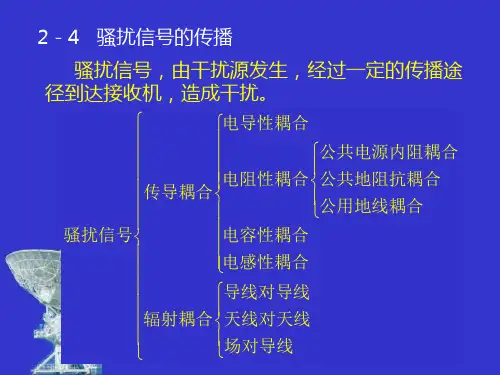 2－4　骚扰信号的传播

骚扰信号，由干扰源发生，经过一定的传播途径到达接收机，造成干扰。

骚扰信号
传导耦合
电导性耦合
电阻性耦合
公共电源内阻耦合
公共地阻抗耦合
公用地线耦合
电容性耦合
电感性耦合
辐射耦合
导线对导线
天线对天线
场对导线